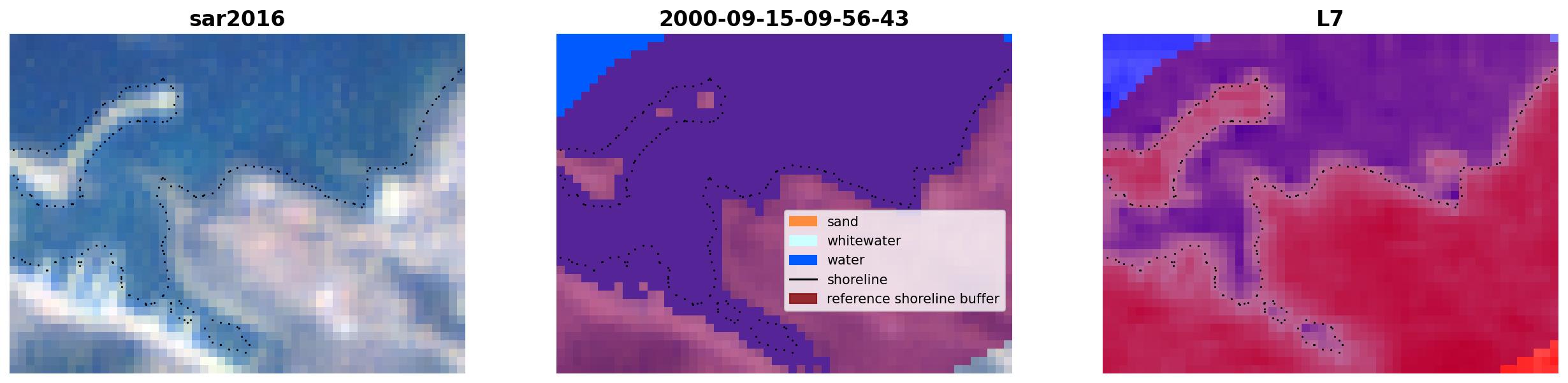 sar2016

2000-09-15-09-56-43

sand
whitewater
water
shoreline
reference shoreline buffer

L7